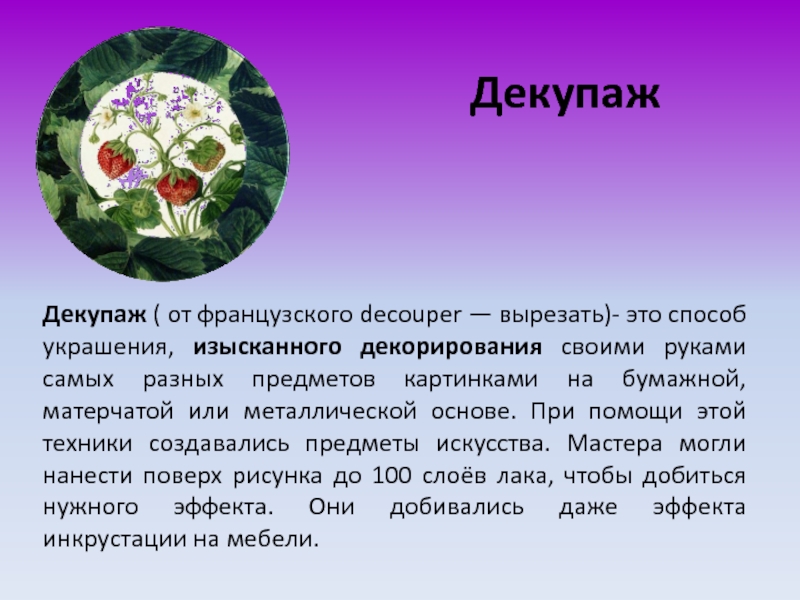 Декупаж

Декупаж ( от французского decouper — вырезать)- это способ украшения, изысканного декорирования своими руками самых разных предметов картинками на бумажной, матерчатой или металлической основе. При помощи этой техники создавались предметы искусства. Мастера могли нанести поверх рисунка до 100 слоёв лака, чтобы добиться нужного эффекта. Они добивались даже эффекта инкрустации на мебели.